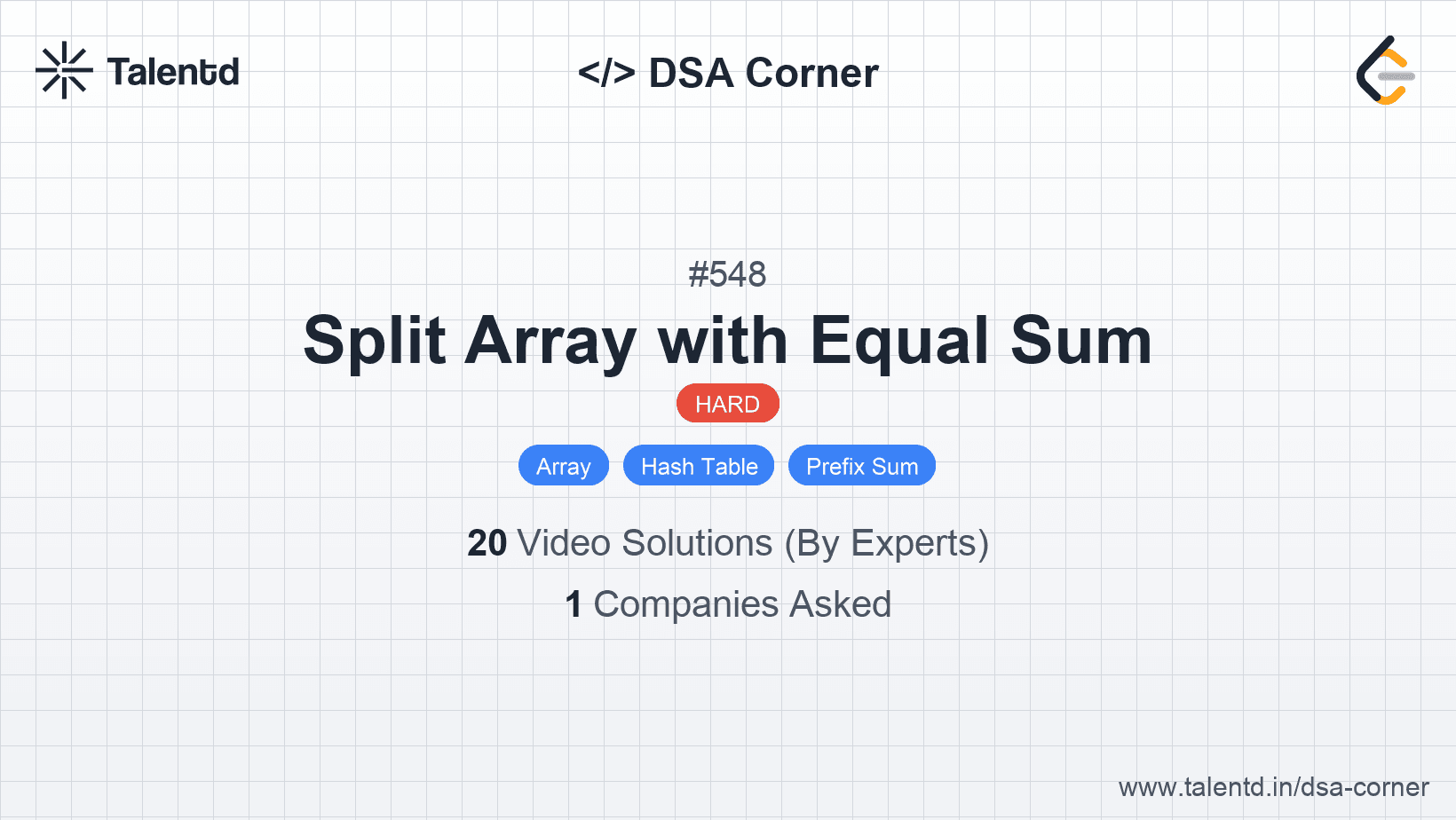 Talentd

</> DSA Corner

#548

Split Array with Equal Sum

HARD

Array Hash Table Prefix Sum

20 Video Solutions (By Experts)

1 Companies Asked

www.talentd.in/dsa-corner